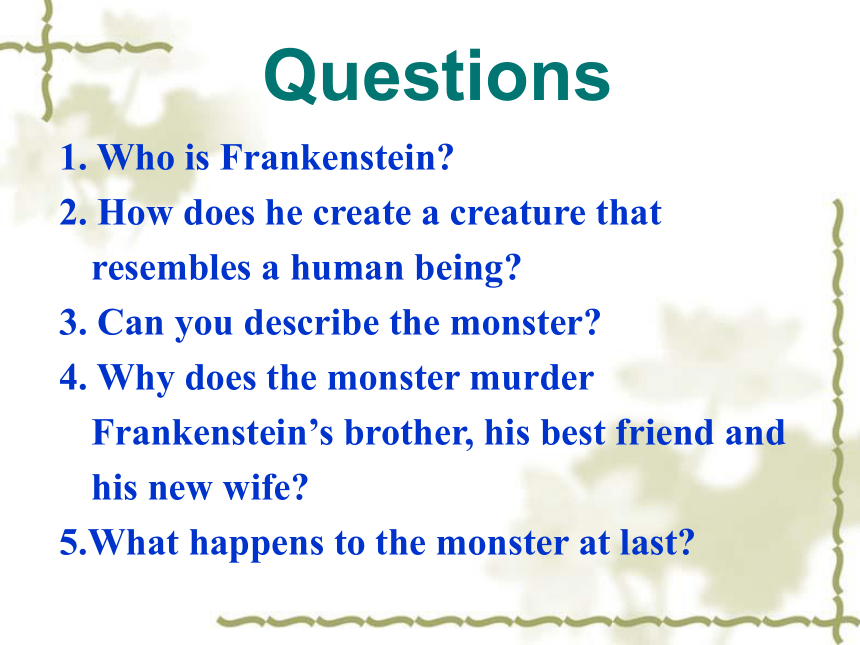 Questions

1. Who is Frankenstein?

2. How does he create a creature that resembles a human being?

3. Can you describe the monster?

4. Why does the monster murder Frankenstein’s brother, his best friend and his new wife?

5.What happens to the monster at last?